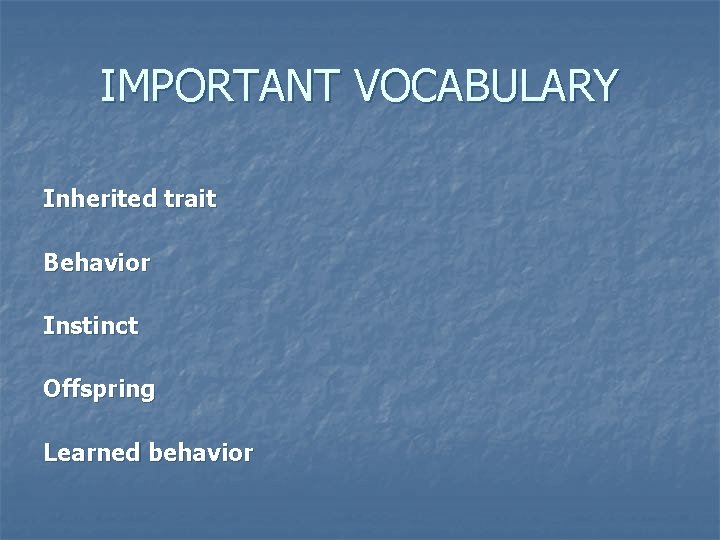 IMPORTANT VOCABULARY

Inherited trait

Behavior

Instinct

Offspring

Learned behavior